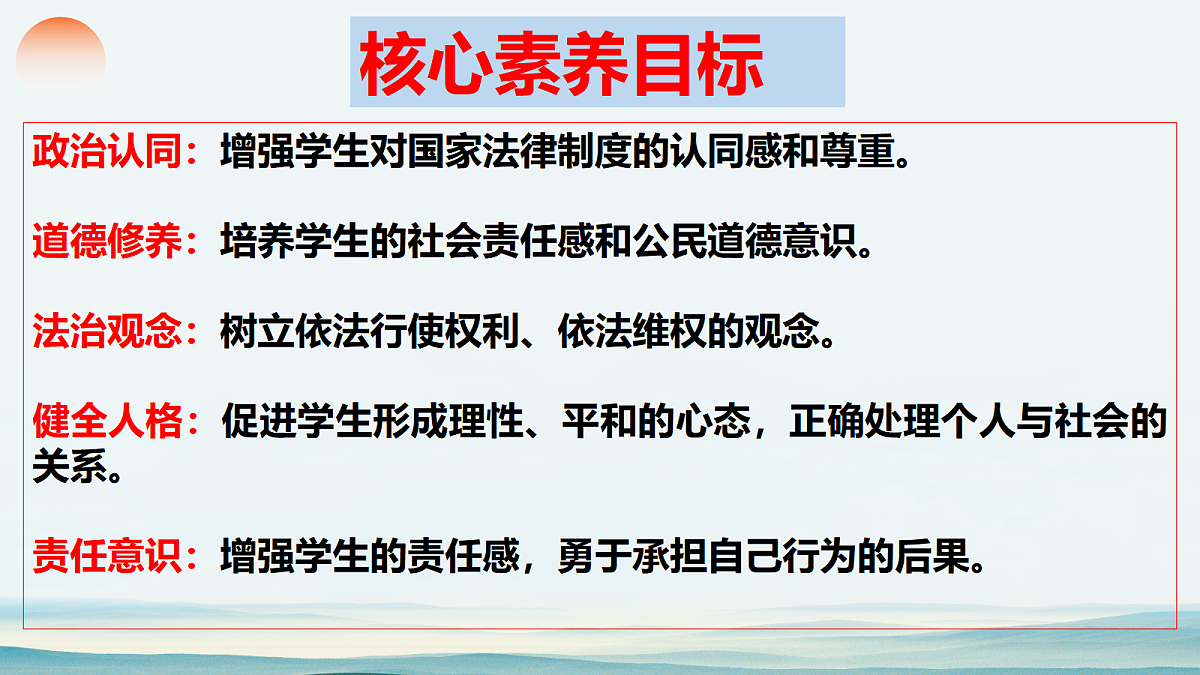 核心素养目标

政治认同：增强学生对国家法律制度的认同感和尊重。

道德修养：培养学生的社会责任感和公民道德意识。

法治观念：树立依法行使权利、依法维权的观念。

健全人格：促进学生形成理性、平和的心态，正确处理个人与社会的关系。

责任意识：增强学生的责任感，勇于承担自己行为的后果。